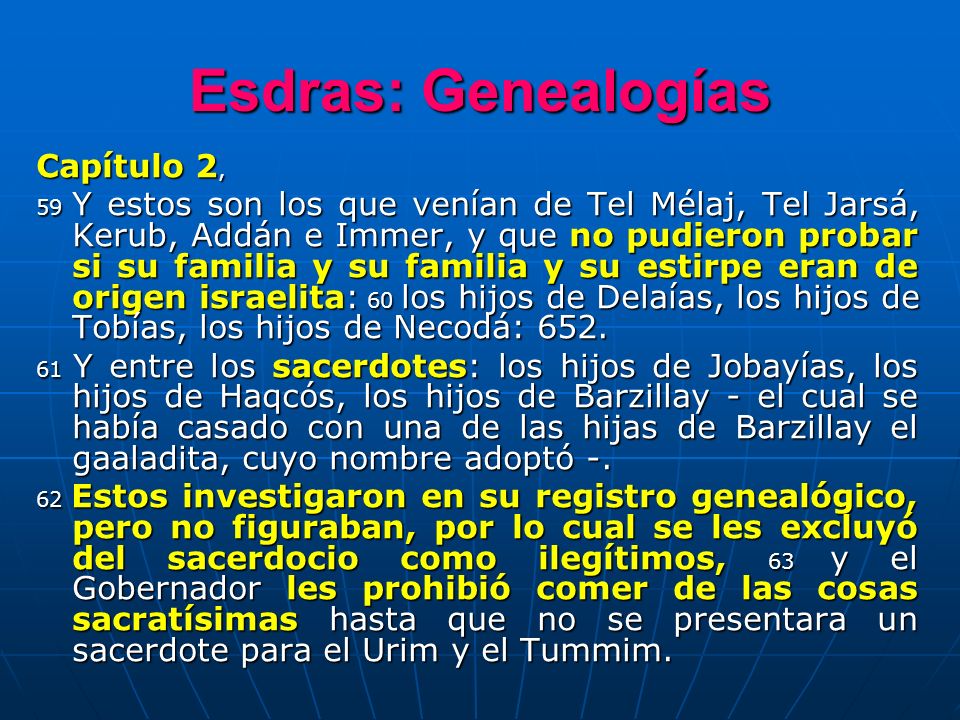 Esdras: Genealogías

Capítulo 2,

59 Y estos son los que venían de Tel Mélaj, Tel Jarsá, Kerub, Addán e Immer, y que no pudieron probar si su familia y su familia y su estirpe eran de origen israelita: 60 los hijos de Delaías, los hijos de Tobías, los hijos de Necodá: 652.

61 Y entre los sacerdotes: los hijos de Jobayías, los hijos de Haqcós, los hijos de Barzillay - el cual se había casado con una de las hijas de Barzillay el gaaladita, cuyo nombre adoptó -.

62 Estos investigaron en su registro genealógico, pero no figuraban, por lo cual se les excluyó del sacerdocio como ilegítimos, 63 y el Gobernador les prohibió comer de las cosas sacratísimas hasta que no se presentara un sacerdote para el Urim y el Tummim.